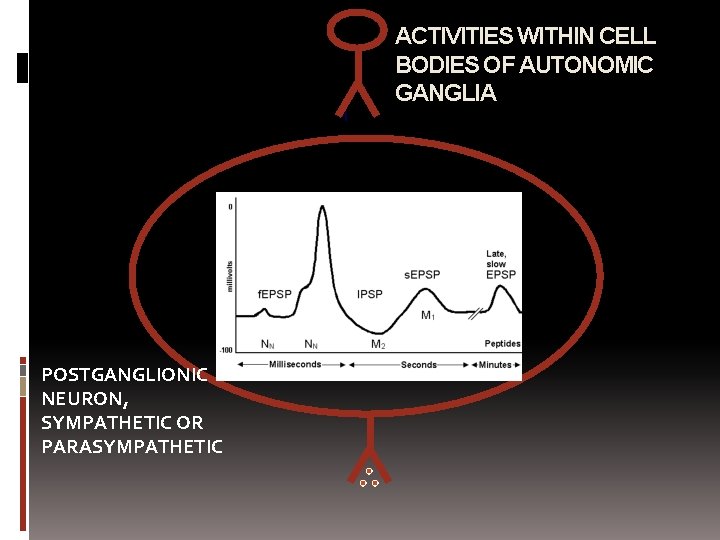 ACTIVITIES WITHIN CELL BODIES OF AUTONOMIC GANGLIA

0

millivolts

-100

fEPSP

IPSP

sEPSP

Late, slow EPSP

$N_N$

$N_N$

$M_2$

$M_1$

Peptides

Milliseconds

Seconds

Minutes

POSTGANGLIONIC NEURON, SYMPATHETIC OR PARASYMPATHETIC